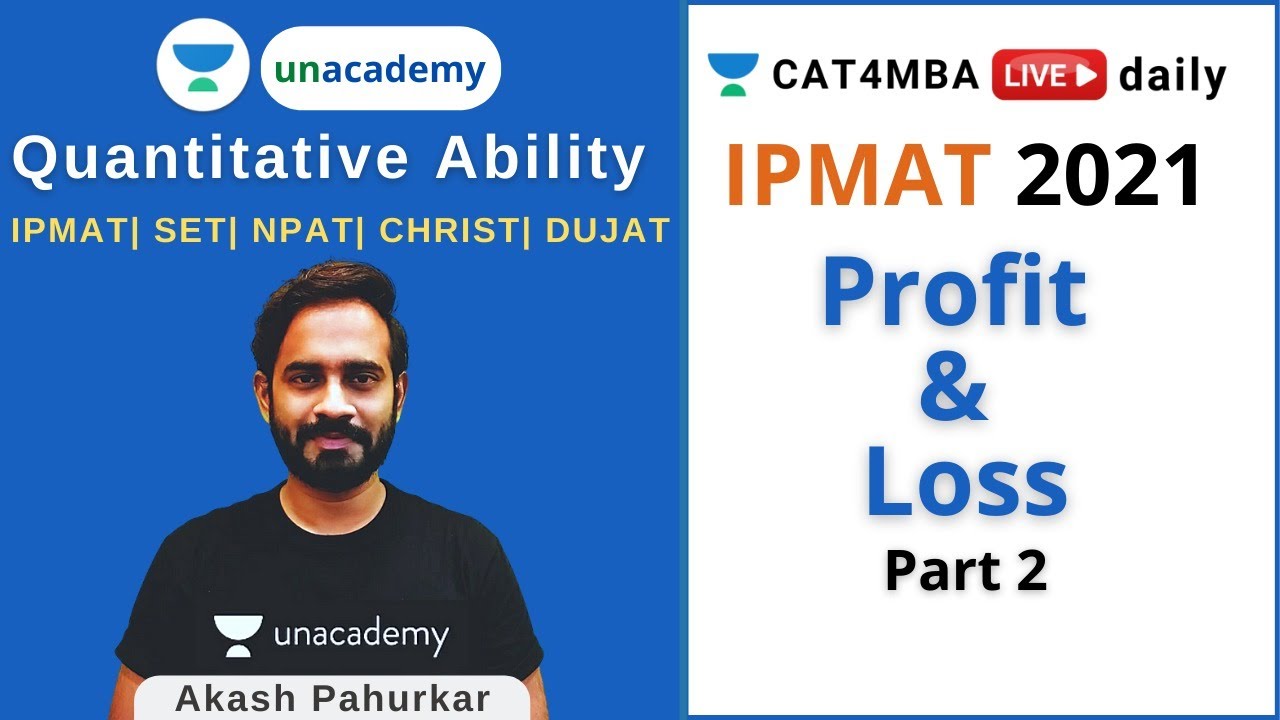 unacademy

Quantitative Ability

IPMAT| SET| NPAT| CHRIST| DUJAT

unacademy

Akash Pahurkar

CAT4MBA LIVE daily

IPMAT 2021

Profit & Loss

Part 2